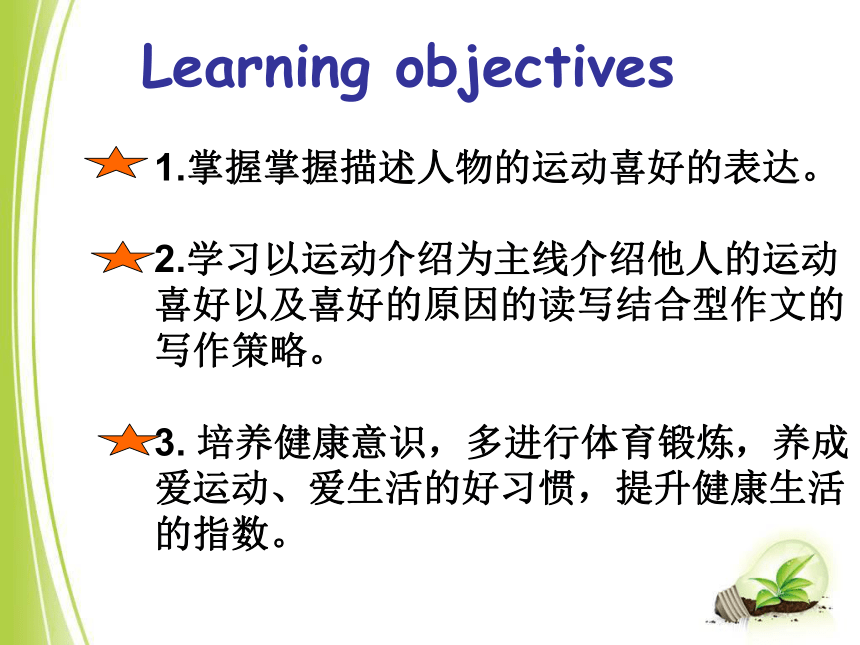 Learning objectives

1.掌握掌握描述人物的运动喜好的表达。

2.学习以运动介绍为主线介绍他人的运动喜好以及喜好的原因的读写结合型作文的写作策略。

3. 培养健康意识，多进行体育锻炼，养成爱运动、爱生活的好习惯，提升健康生活的指数。